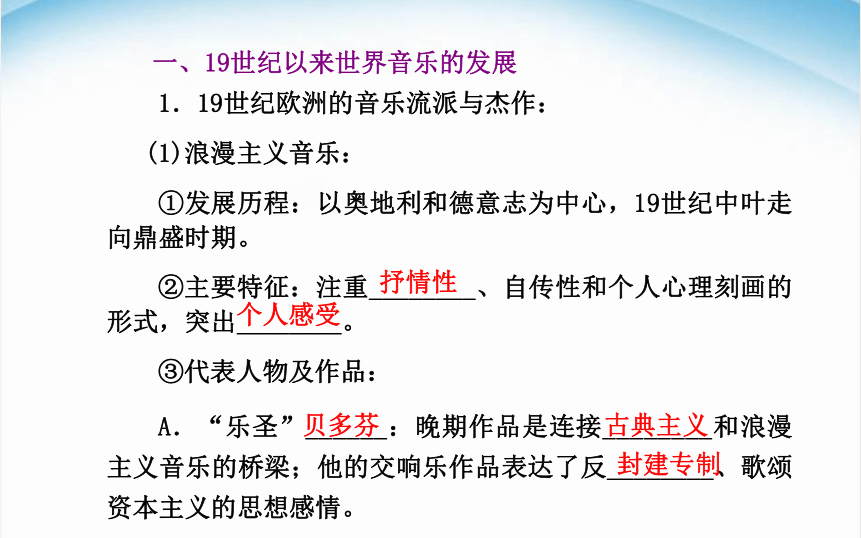 一、19世纪以来世界音乐的发展

1．19世纪欧洲的音乐流派与杰作：

(1)浪漫主义音乐：

①发展历程：以奥地利和德意志为中心，19世纪中叶走向鼎盛时期。

②主要特征：注重抒情性、自传性和个人心理刻画的形式，突出个人感受。

③代表人物及作品：

A．“乐圣”贝多芬：晚期作品是连接古典主义和浪漫主义音乐的桥梁；他的交响乐作品表达了反封建专制、歌颂资本主义的思想感情。